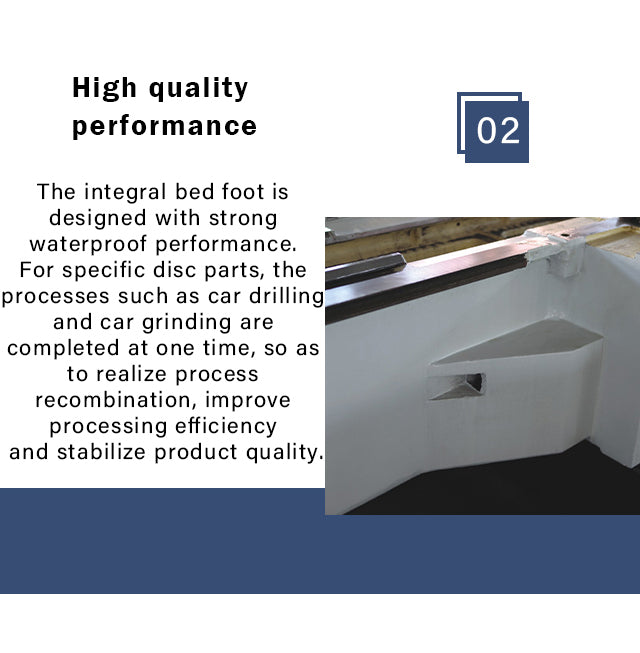 High quality performance

02

The integral bed foot is designed with strong waterproof performance. For specific disc parts, the processes such as car drilling and car grinding are completed at one time, so as to realize process recombination, improve processing efficiency and stabilize product quality.